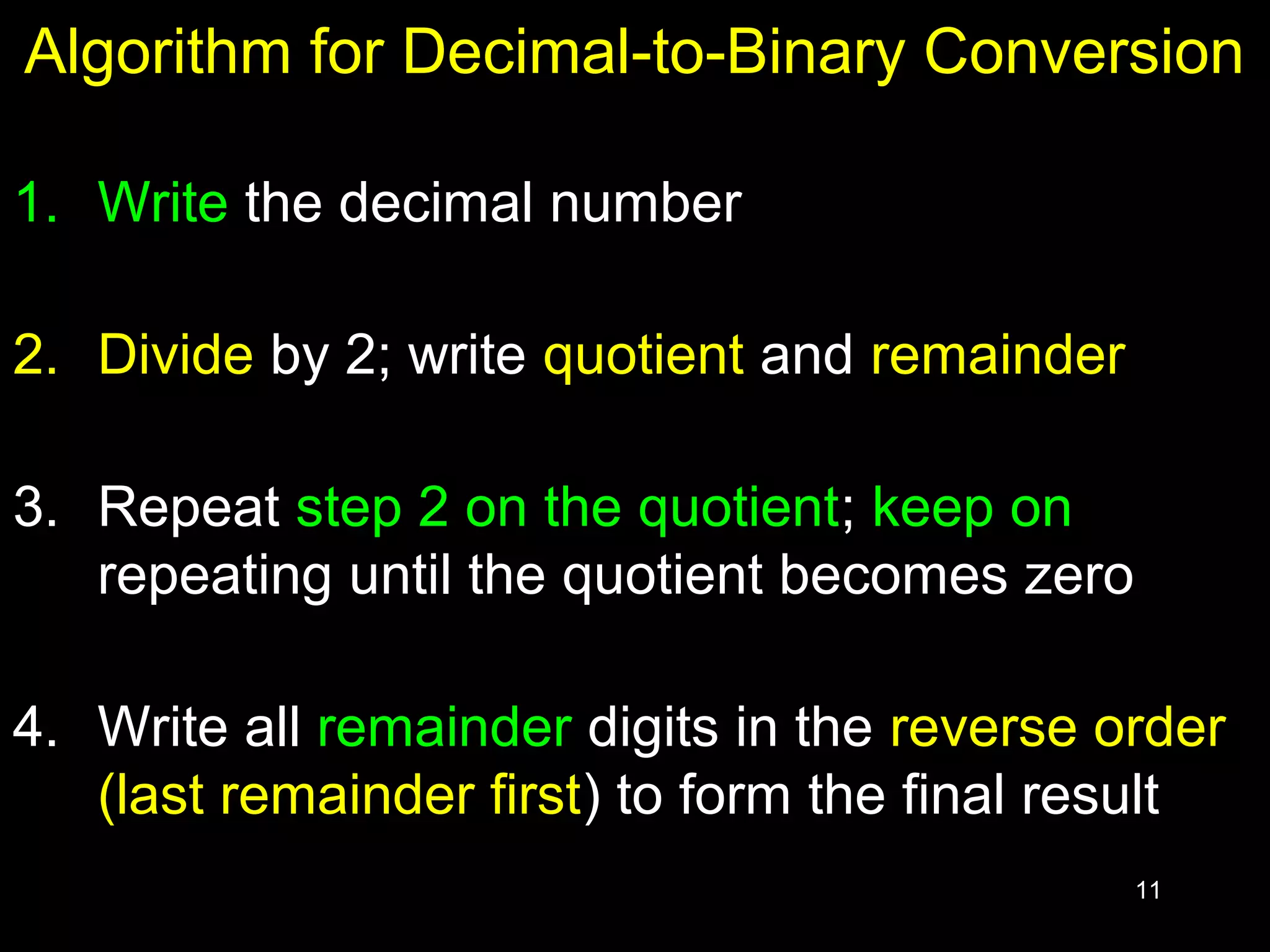 Algorithm for Decimal-to-Binary Conversion

1. Write the decimal number

2. Divide by 2; write quotient and remainder

3. Repeat step 2 on the quotient; keep on repeating until the quotient becomes zero

4. Write all remainder digits in the reverse order (last remainder first) to form the final result

11